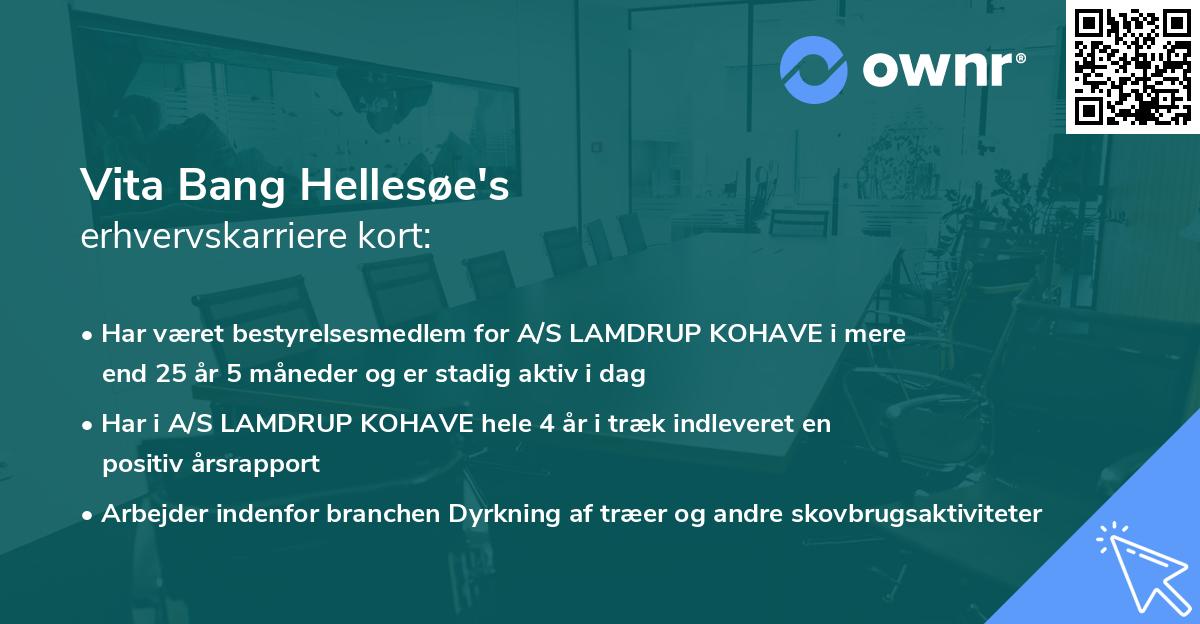 ownr®

Vita Bang Hellesøe's
erhvervskarriere kort:

• Har været bestyrelsesmedlem for A/S LAMDRUP KOHAVE i mere end 25 år 5 måneder og er stadig aktiv i dag

• Har i A/S LAMDRUP KOHAVE hele 4 år i træk indleveret en positiv årsrapport

• Arbejder indenfor branchen Dyrkning af træer og andre skovbrugsaktiviteter